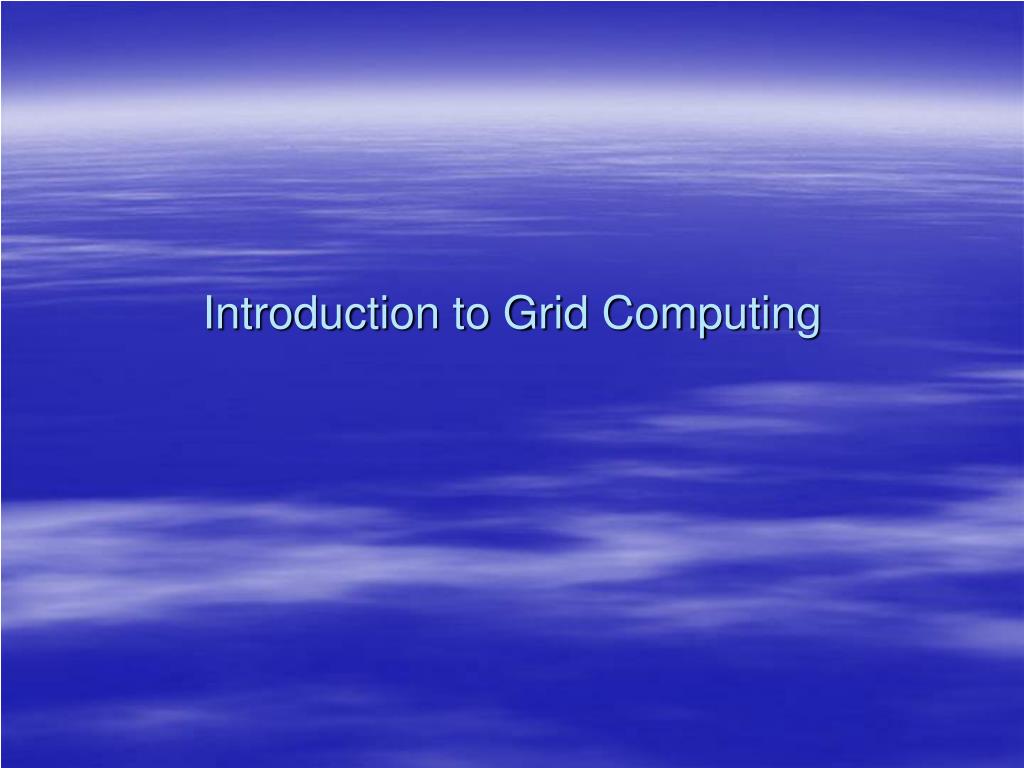 Introduction to Grid Computing